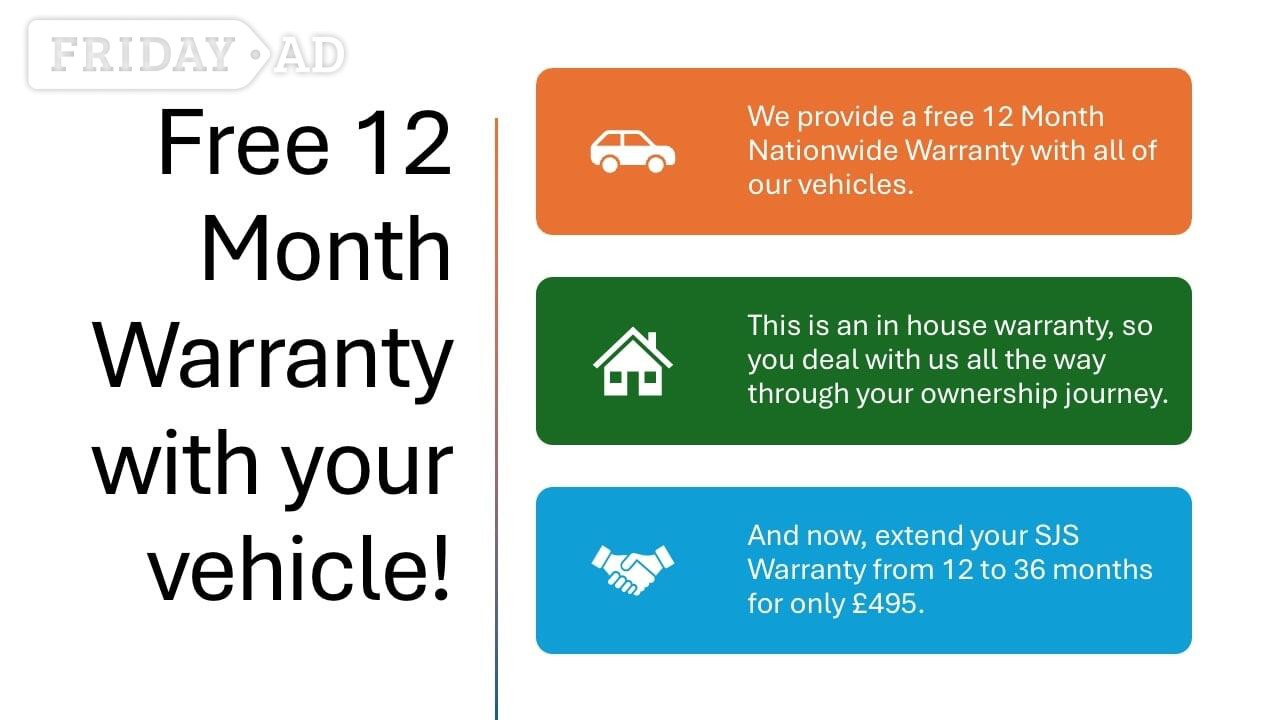 FRIDAY AD

Free 12 Month Warranty with your vehicle!

We provide a free 12 Month Nationwide Warranty with all of our vehicles.

This is an in house warranty, so you deal with us all the way through your ownership journey.

And now, extend your SJS Warranty from 12 to 36 months for only £495.